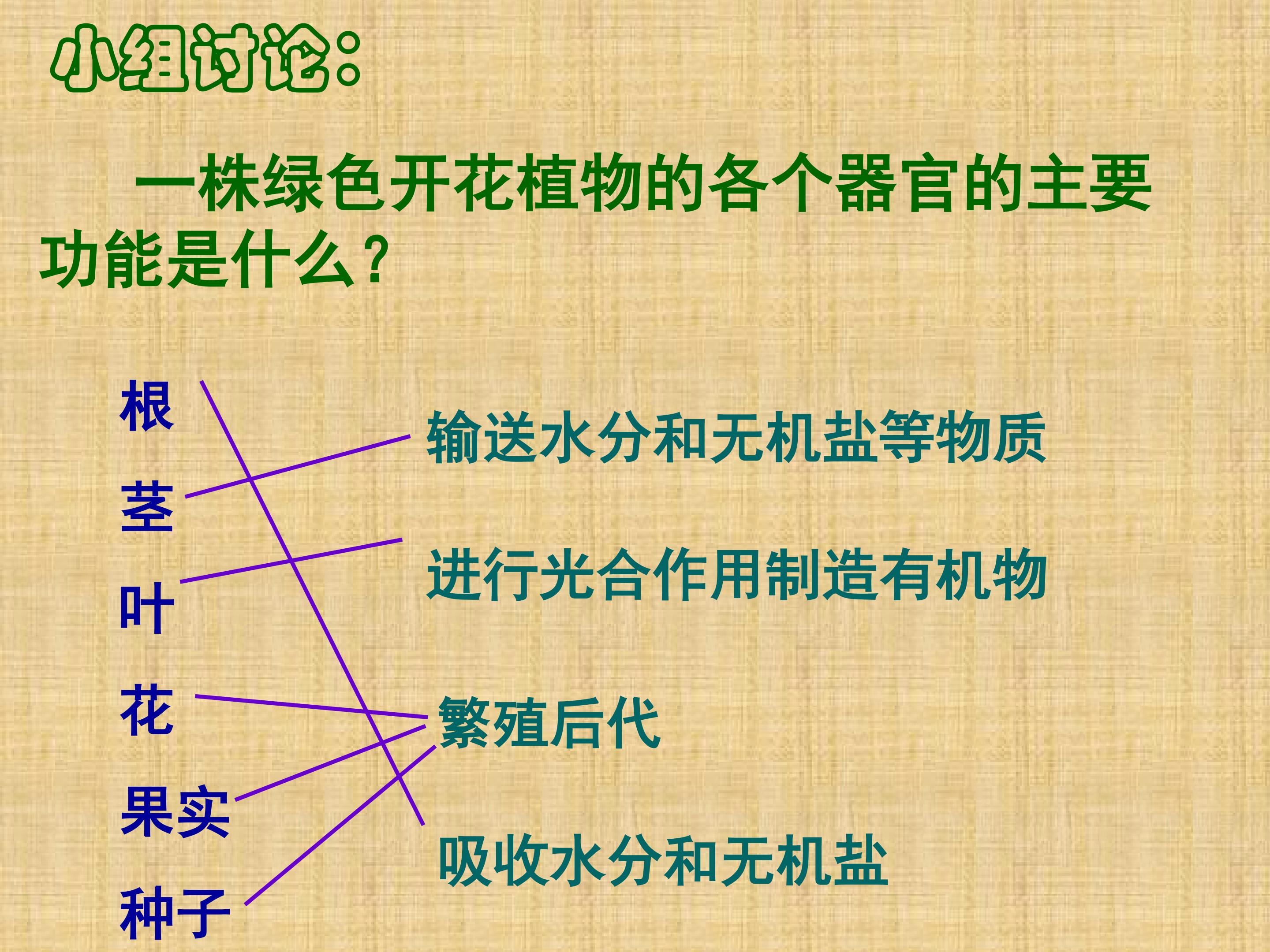 小组讨论：

一株绿色开花植物的各个器官的主要功能是什么？

根

茎

叶

花

果实

种子

输送水分和无机盐等物质

进行光合作用制造有机物

繁殖后代

吸收水分和无机盐